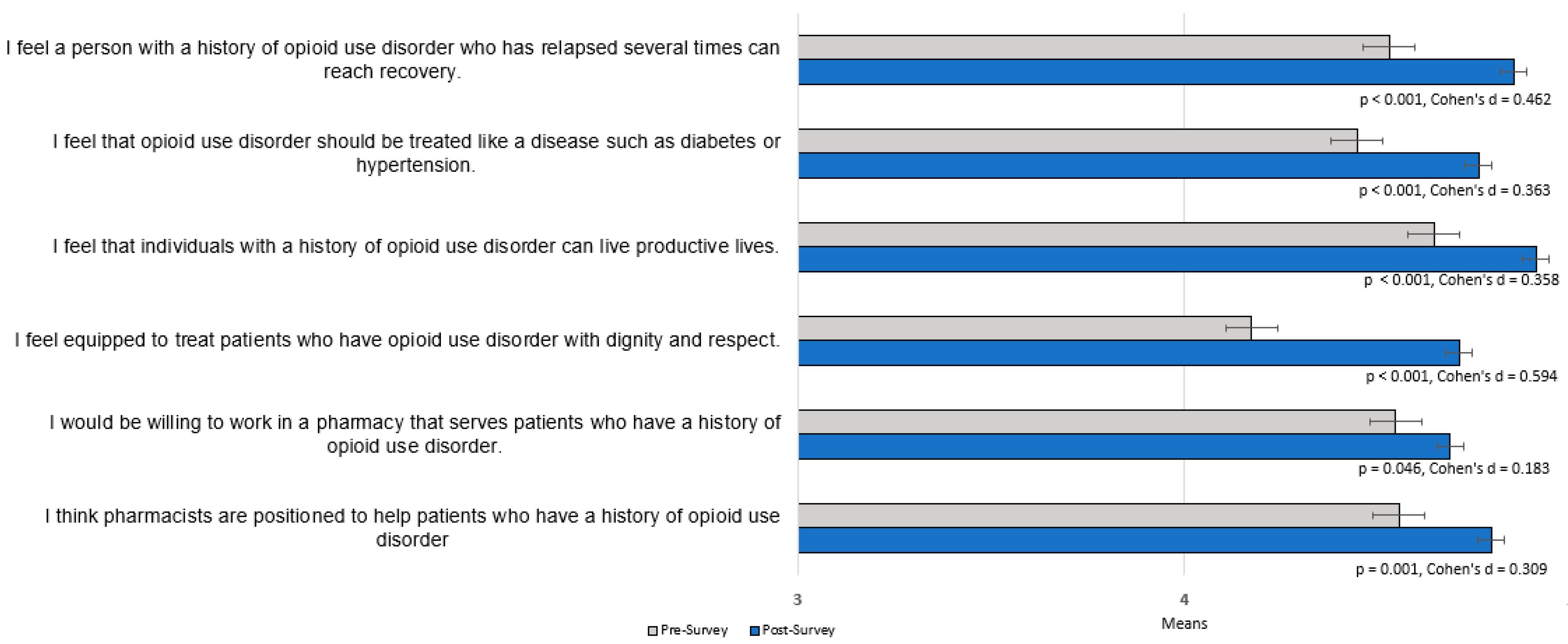 I feel a person with a history of opioid use disorder who has relapsed several times can reach recovery.

p < 0.001, Cohen's d = 0.462

I feel that opioid use disorder should be treated like a disease such as diabetes or hypertension.

p < 0.001, Cohen's d = 0.363

I feel that individuals with a history of opioid use disorder can live productive lives.

p < 0.001, Cohen's d = 0.358

I feel equipped to treat patients who have opioid use disorder with dignity and respect.

p < 0.001, Cohen's d = 0.594

I would be willing to work in a pharmacy that serves patients who have a history of opioid use disorder.

p = 0.046, Cohen's d = 0.183

I think pharmacists are positioned to help patients who have a history of opioid use disorder

p = 0.001, Cohen's d = 0.309

3

4

Means

Pre-Survey

Post-Survey